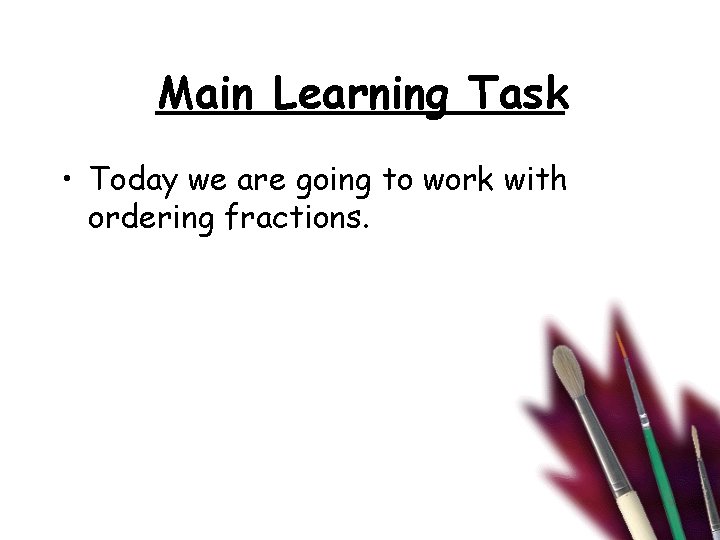 Main Learning Task

• Today we are going to work with ordering fractions.